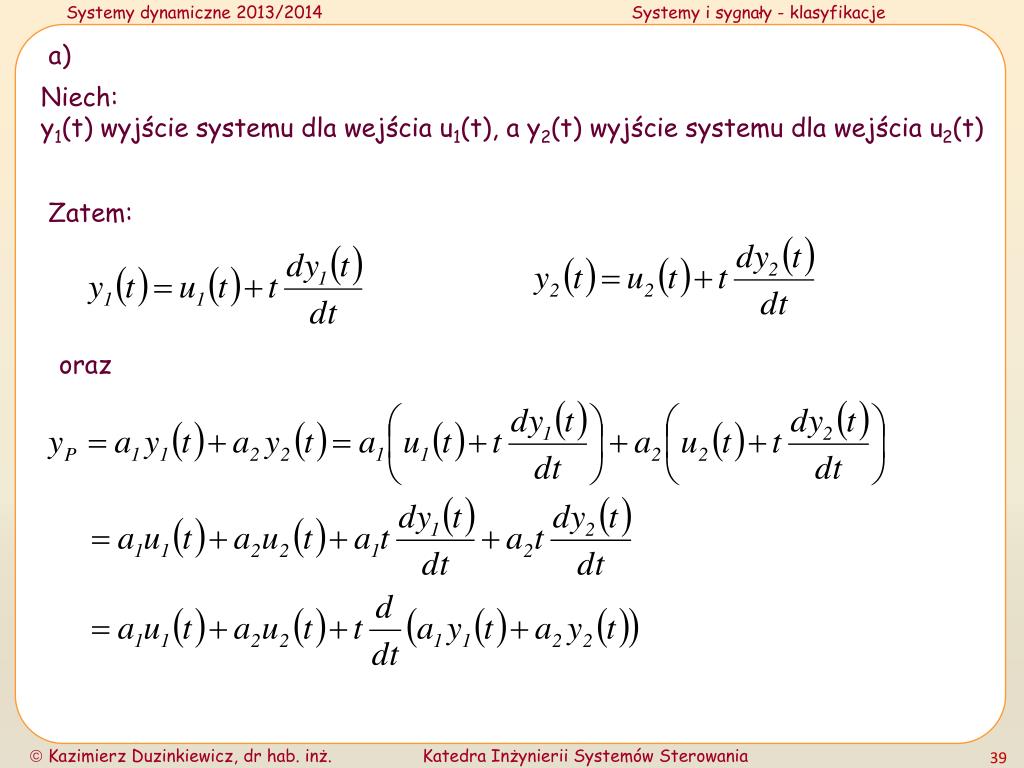 Systemy dynamiczne 2013/2014

Systemy i sygnały - klasyfikacje

a)

Niech:
$y_1(t)$ wyjście systemu dla wejścia $u_1(t)$, a $y_2(t)$ wyjście systemu dla wejścia $u_2(t)$

Zatem:

$y_1(t) = u_1(t) + t\frac{dy_1(t)}{dt}$

$y_2(t) = u_2(t) + t\frac{dy_2(t)}{dt}$

oraz

$y_P = a_1 y_1(t) + a_2 y_2(t) = a_1\left(u_1(t) + t\frac{dy_1(t)}{dt}\right) + a_2\left(u_2(t) + t\frac{dy_2(t)}{dt}\right)$

$= a_1 u_1(t) + a_2 u_2(t) + a_1 t\frac{dy_1(t)}{dt} + a_2 t\frac{dy_2(t)}{dt}$

$= a_1 u_1(t) + a_2 u_2(t) + t\frac{d}{dt}\left(a_1 y_1(t) + a_2 y_2(t)\right)$

© Kazimierz Duzinkiewicz, dr hab. inż.

Katedra Inżynierii Systemów Sterowania

39